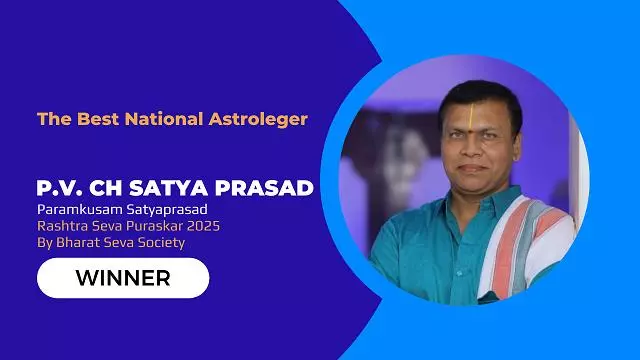 The Best National Astroleger

P.V. CH SATYA PRASAD
Paramkusam Satyaprasad
Rashtra Seva Puraskar 2025
By Bharat Seva Society

WINNER